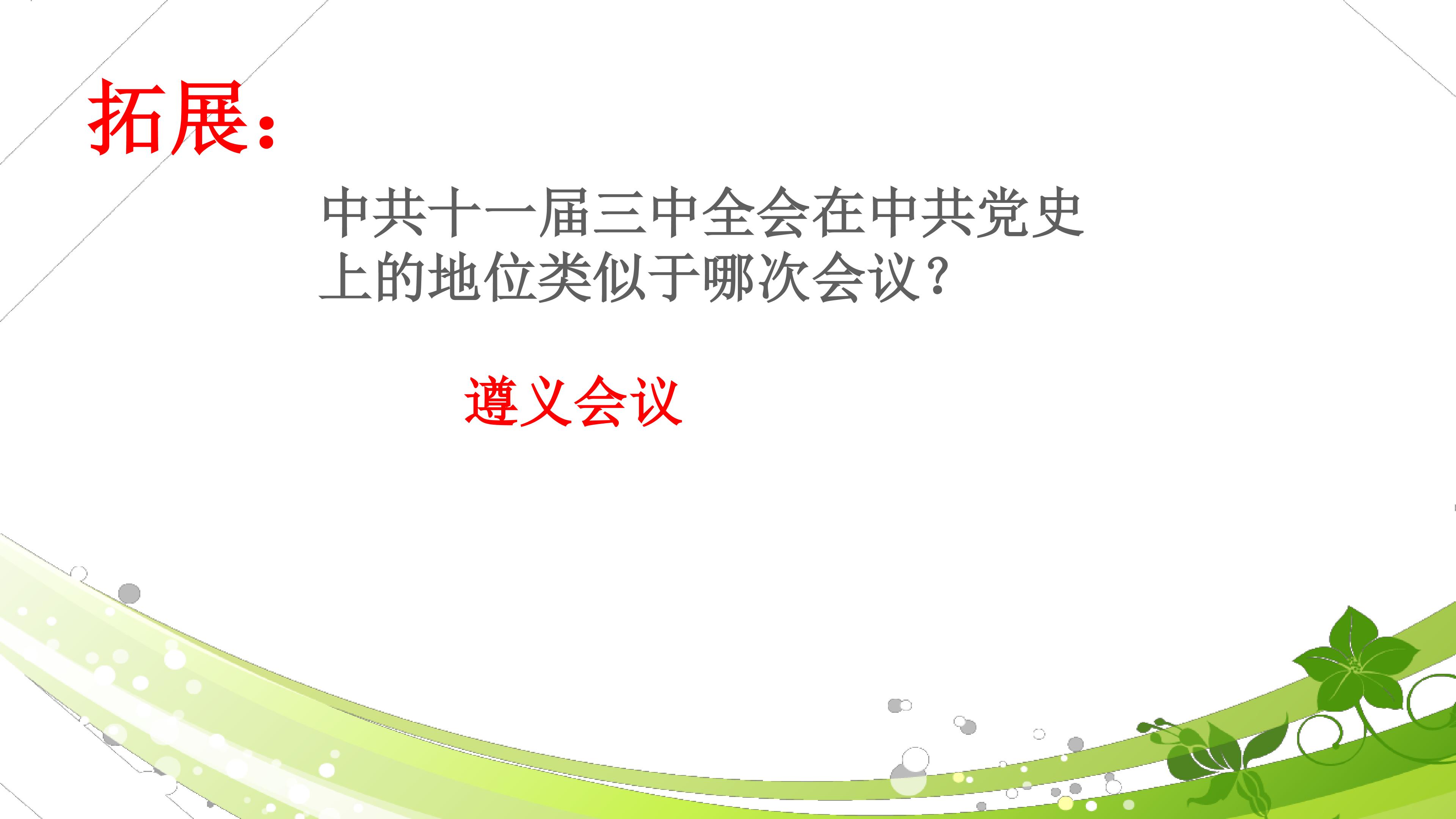 拓展:

中共十一届三中全会在中共党史上的地位类似于哪次会议?

遵义会议